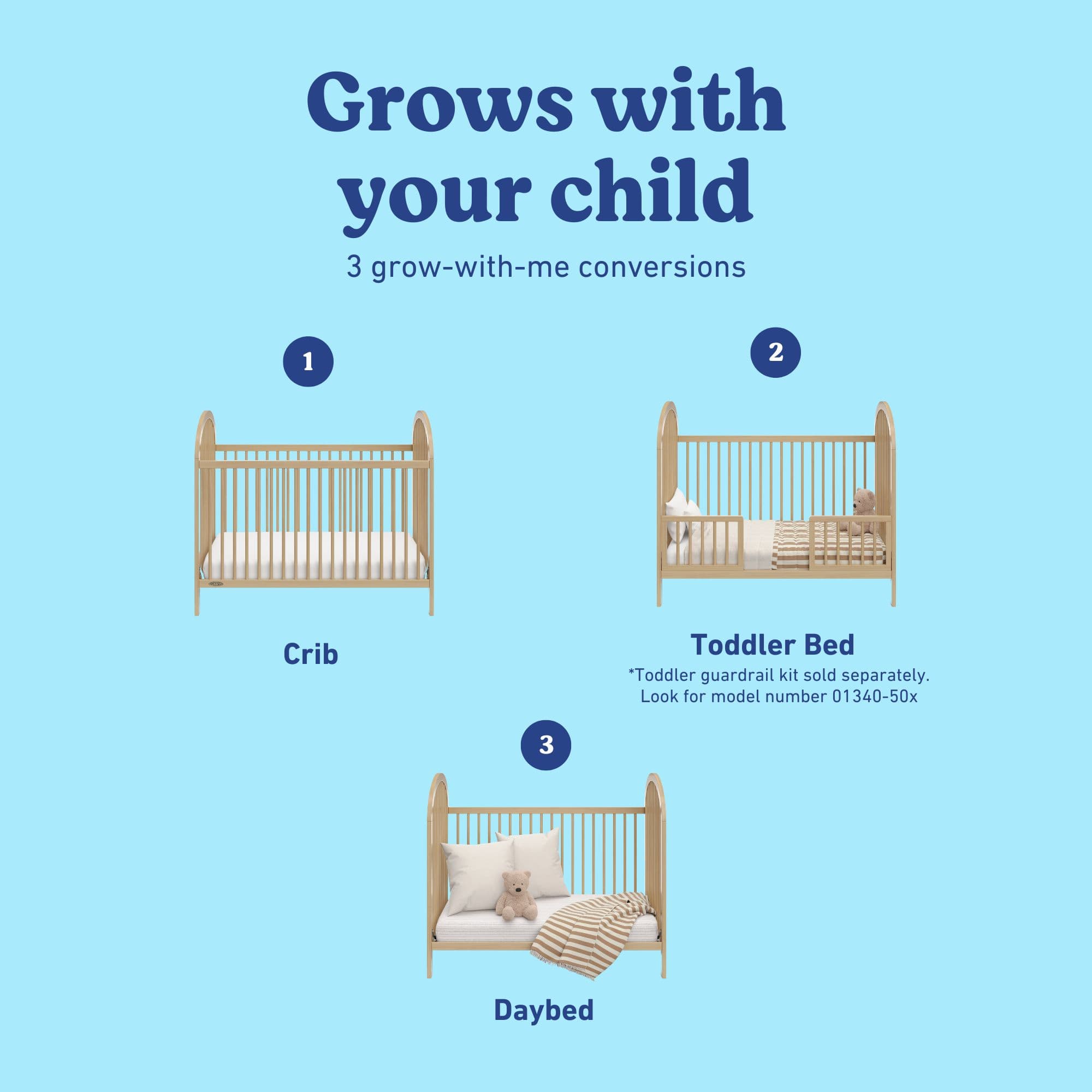 Grows with your child

3 grow-with-me conversions

1

Crib

2

Toddler Bed

*Toddler guardrail kit sold separately. Look for model number 01340-50x

3

Daybed